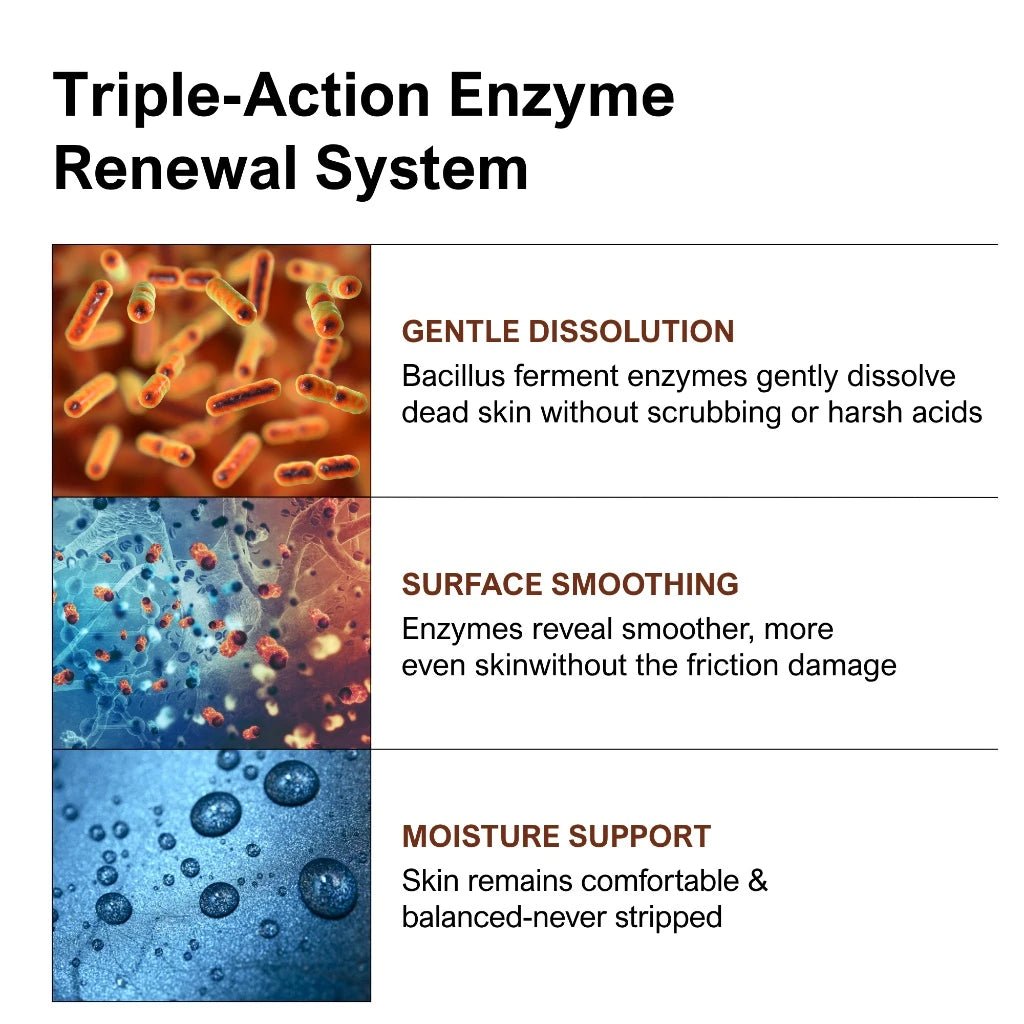 Triple-Action Enzyme Renewal System

GENTLE DISSOLUTION
Bacillus ferment enzymes gently dissolve dead skin without scrubbing or harsh acids

SURFACE SMOOTHING
Enzymes reveal smoother, more even skinwithout the friction damage

MOISTURE SUPPORT
Skin remains comfortable & balanced-never stripped